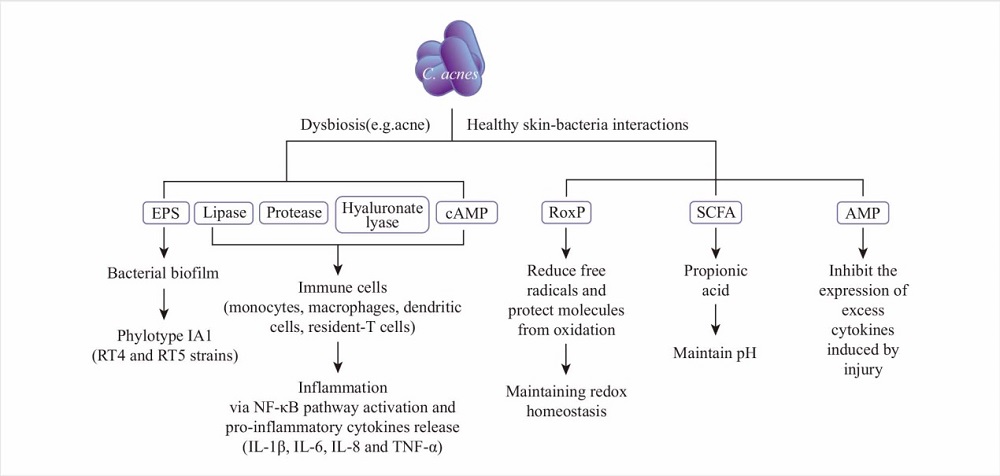 C. acnes

Dysbiosis(e.g.acne)

Healthy skin-bacteria interactions

EPS

Lipase

Protease

Hyaluronate lyase

cAMP

RoxP

SCFA

AMP

Bacterial biofilm

Phylotype IA1 (RT4 and RT5 strains)

Immune cells (monocytes, macrophages, dendritic cells, resident-T cells)

Inflammation via NF-κB pathway activation and pro-inflammatory cytokines release (IL-1β, IL-6, IL-8 and TNF-α)

Reduce free radicals and protect molecules from oxidation

Maintaining redox homeostasis

Propionic acid

Maintain pH

Inhibit the expression of excess cytokines induced by injury